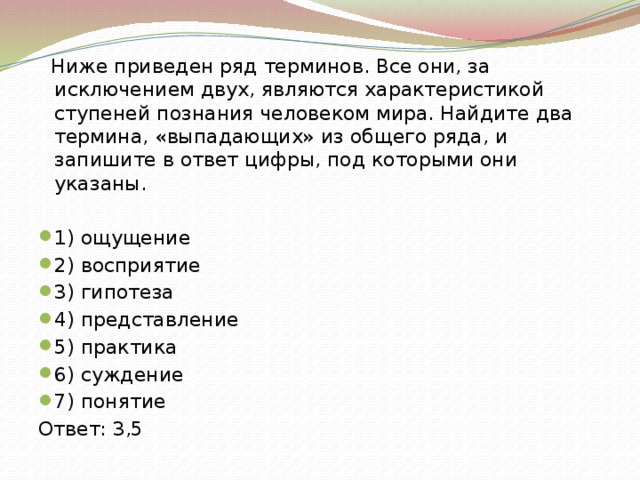 Ниже приведен ряд терминов. Все они, за исключением двух, являются характеристикой ступеней познания человеком мира. Найдите два термина, «выпадающих» из общего ряда, и запишите в ответ цифры, под которыми они указаны.

1) ощущение
2) восприятие
3) гипотеза
4) представление
5) практика
6) суждение
7) понятие
Ответ: 3,5